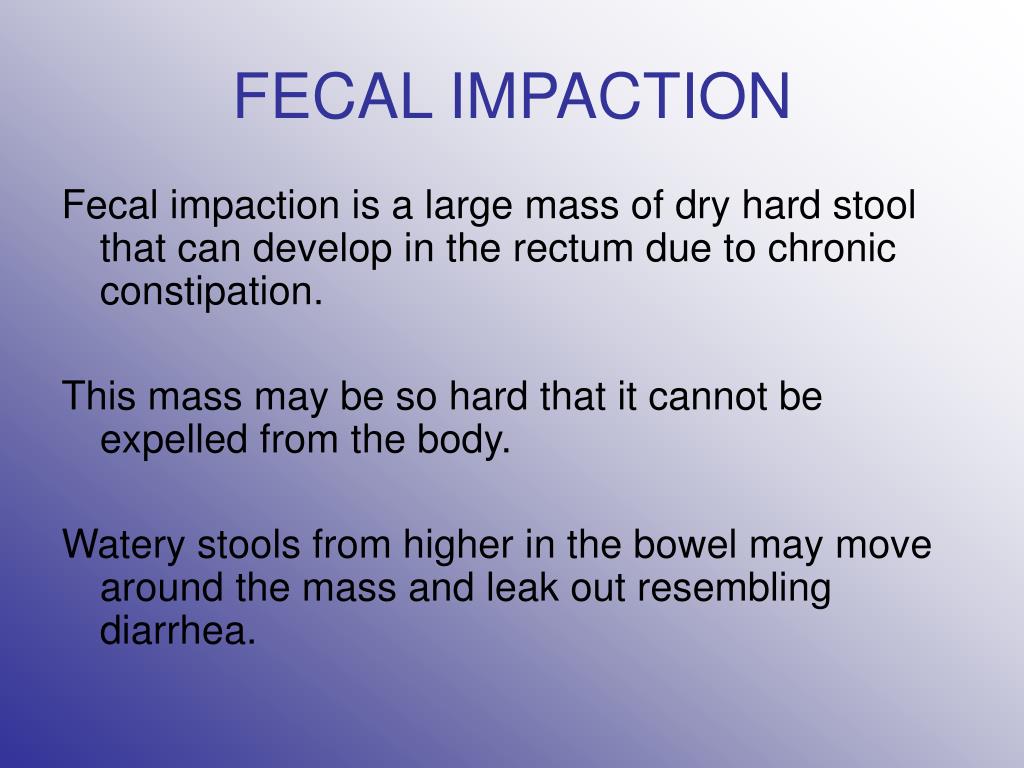 FECAL IMPACTION

Fecal impaction is a large mass of dry hard stool that can develop in the rectum due to chronic constipation.

This mass may be so hard that it cannot be expelled from the body.

Watery stools from higher in the bowel may move around the mass and leak out resembling diarrhea.